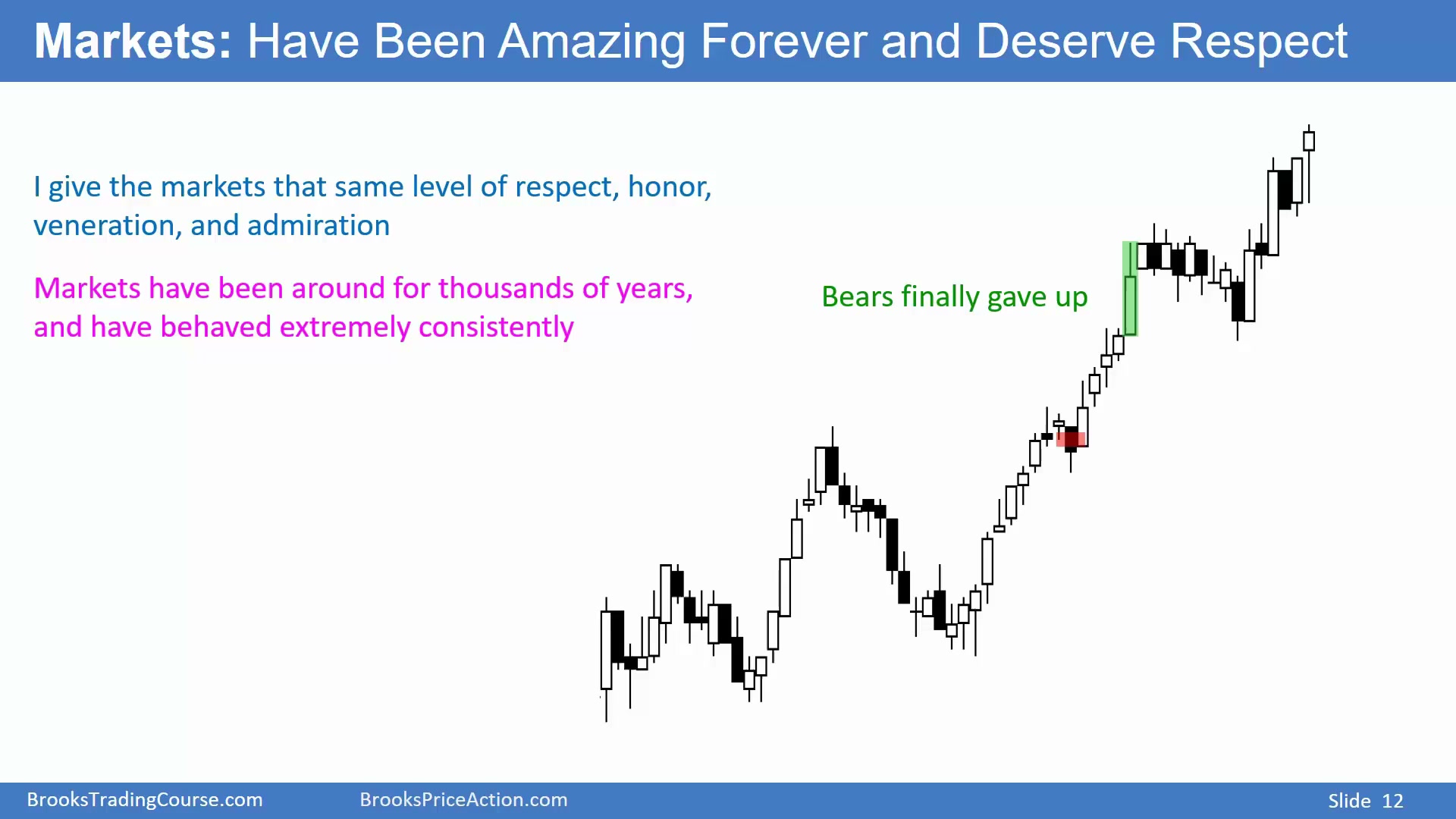 Markets: Have Been Amazing Forever and Deserve Respect

I give the markets that same level of respect, honor, veneration, and admiration

Markets have been around for thousands of years, and have behaved extremely consistently

Bears finally gave up

BrooksTradingCourse.com BrooksPriceAction.com Slide 12